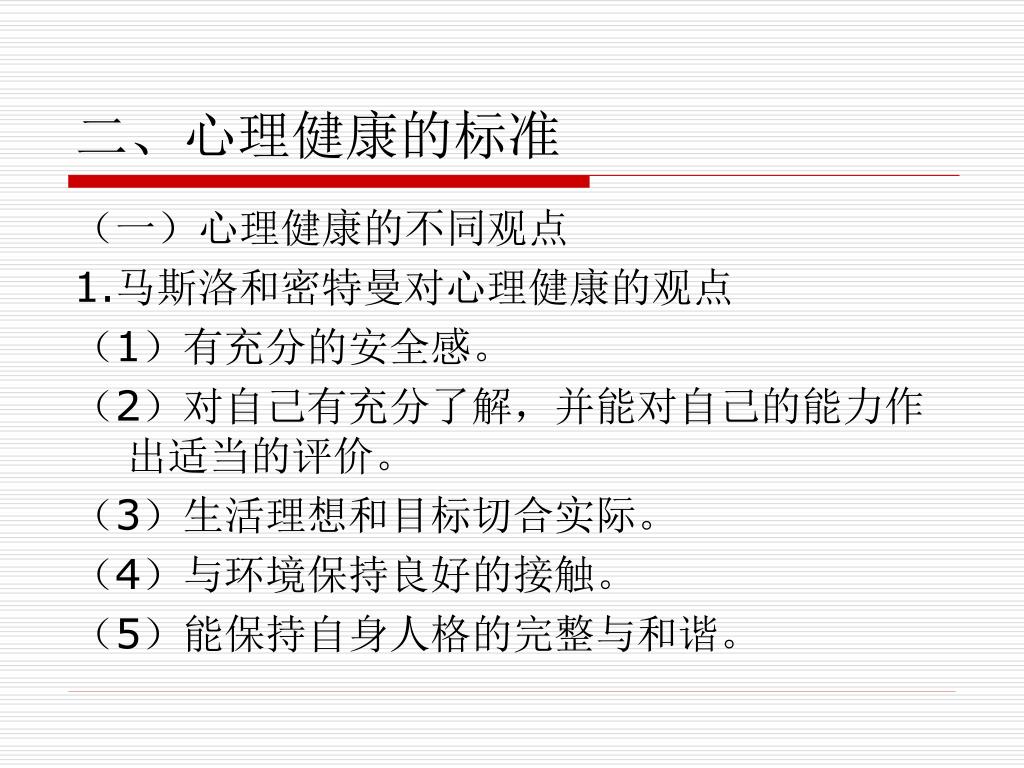 二、心理健康的标准

（一）心理健康的不同观点

1.马斯洛和密特曼对心理健康的观点

（1）有充分的安全感。

（2）对自己有充分了解，并能对自己的能力作出适当的评价。

（3）生活理想和目标切合实际。

（4）与环境保持良好的接触。

（5）能保持自身人格的完整与和谐。